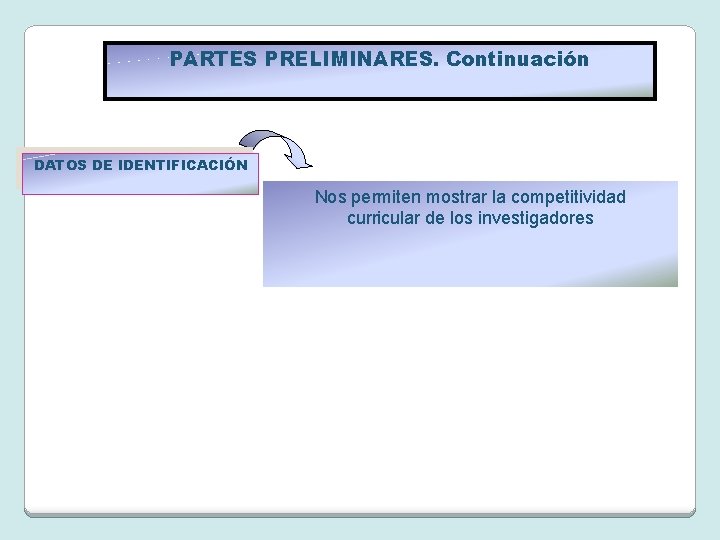 PARTES PRELIMINARES. Continuación

DATOS DE IDENTIFICACIÓN

Nos permiten mostrar la competitividad curricular de los investigadores